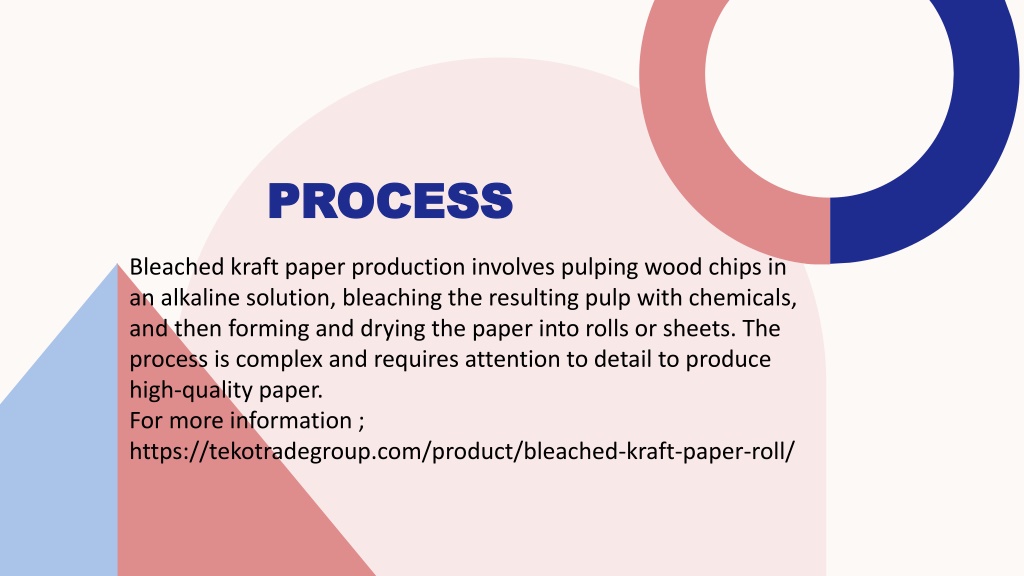 PROCESS

Bleached kraft paper production involves pulping wood chips in an alkaline solution, bleaching the resulting pulp with chemicals, and then forming and drying the paper into rolls or sheets. The process is complex and requires attention to detail to produce high-quality paper.
For more information ;
https://tekotradegroup.com/product/bleached-kraft-paper-roll/